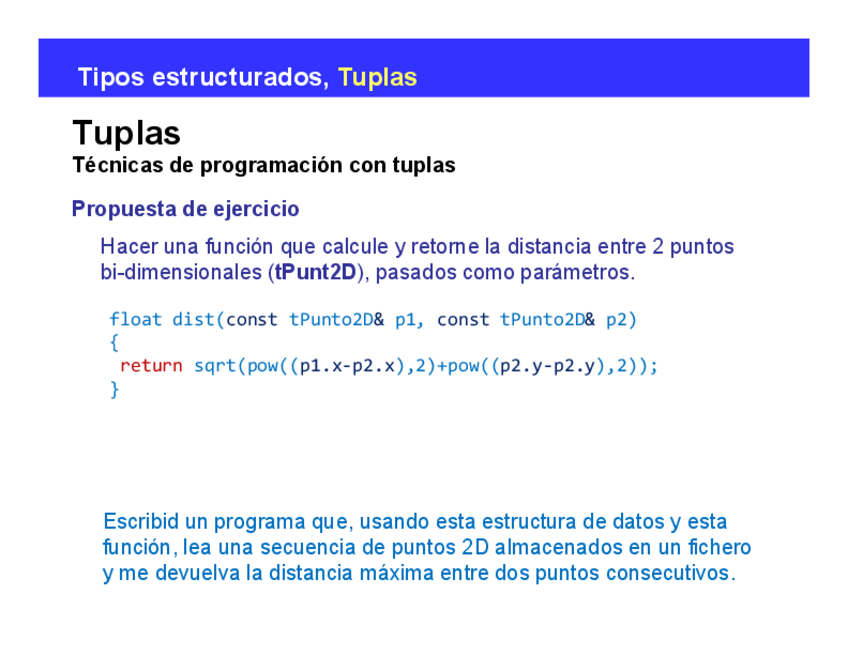 Tipos estructurados, Tuplas

Tuplas
Técnicas de programación con tuplas

Propuesta de ejercicio

Hacer una función que calcule y retorne la distancia entre 2 puntos bi-dimensionales (tPunt2D), pasados como parámetros.

float dist(const tPunto2D& p1, const tPunto2D& p2)
{
 return sqrt(pow((p1.x-p2.x),2)+pow((p2.y-p2.y),2));
}

Escribid un programa que, usando esta estructura de datos y esta función, lea una secuencia de puntos 2D almacenados en un fichero y me devuelva la distancia máxima entre dos puntos consecutivos.